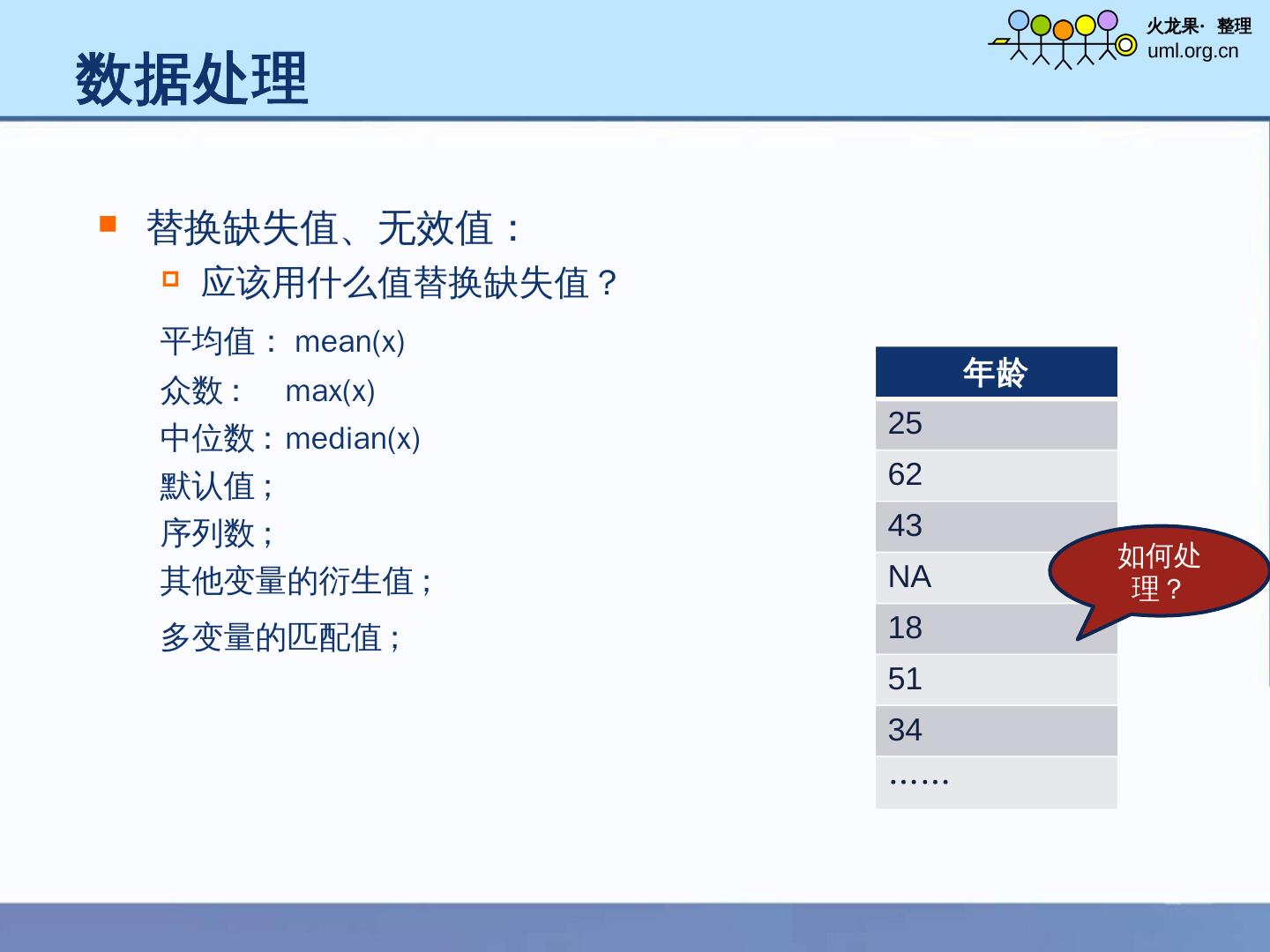 火龙果· 整理
uml.org.cn

数据处理

替换缺失值、无效值：

应该用什么值替换缺失值？

平均值： mean(x)
众数： max(x)
中位数：median(x)
默认值；
序列数；
其他变量的衍生值；
多变量的匹配值；

| 年龄 |
|---|
| 25 |
| 62 |
| 43 |
| NA |
| 18 |
| 51 |
| 34 |
| …… |

如何处理？